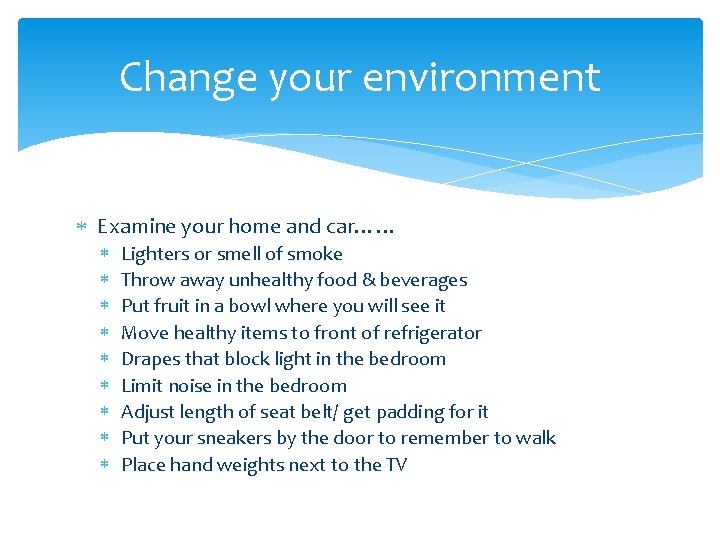 Change your environment

* Examine your home and car……
* Lighters or smell of smoke
* Throw away unhealthy food & beverages
* Put fruit in a bowl where you will see it
* Move healthy items to front of refrigerator
* Drapes that block light in the bedroom
* Limit noise in the bedroom
* Adjust length of seat belt/ get padding for it
* Put your sneakers by the door to remember to walk
* Place hand weights next to the TV